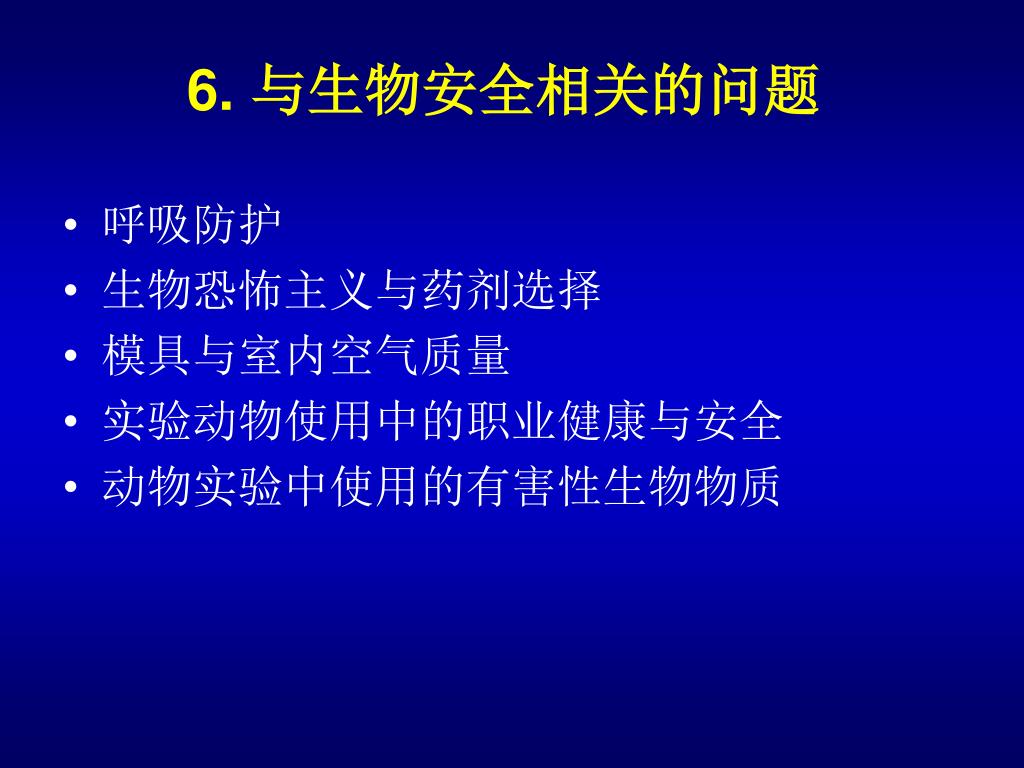 6. 与生物安全相关的问题

• 呼吸防护
• 生物恐怖主义与药剂选择
• 模具与室内空气质量
• 实验动物使用中的职业健康与安全
• 动物实验中使用的有害性生物物质